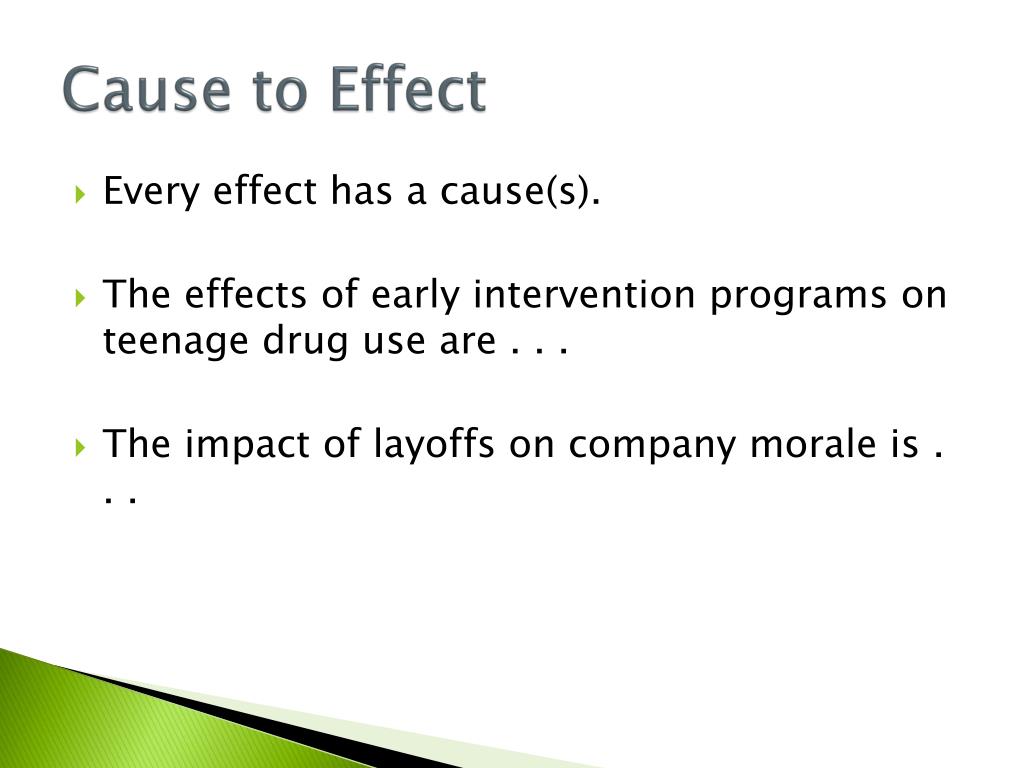 Cause to Effect

Every effect has a cause(s).

The effects of early intervention programs on teenage drug use are . . .

The impact of layoffs on company morale is . . .